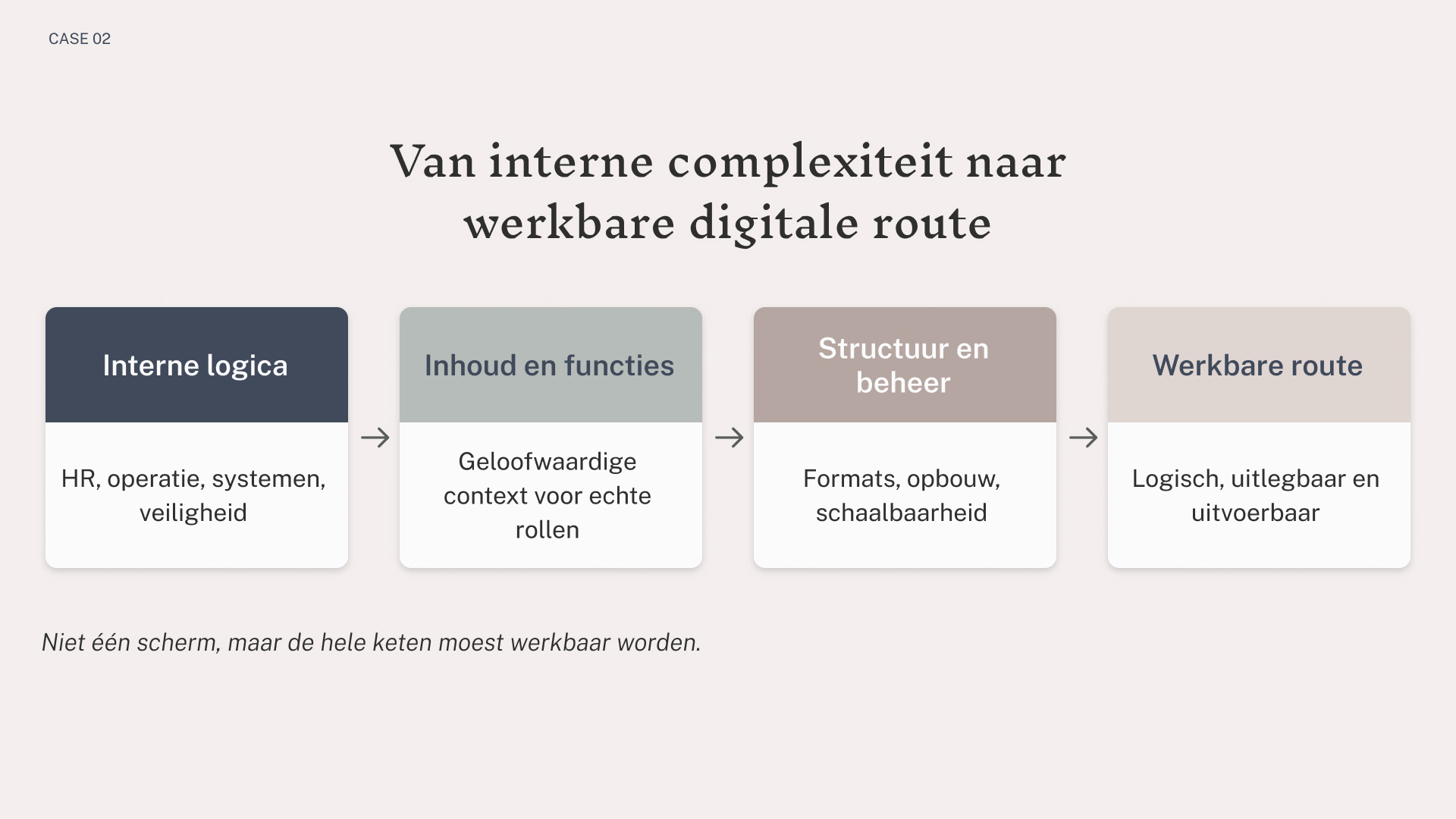 CASE 02

Van interne complexiteit naar werkbare digitale route

Interne logica

HR, operatie, systemen, veiligheid

→

Inhoud en functies

Geloofwaardige context voor echte rollen

→

Structuur en beheer

Formats, opbouw, schaalbaarheid

→

Werkbare route

Logisch, uitlegbaar en uitvoerbaar

Niet één scherm, maar de hele keten moest werkbaar worden.